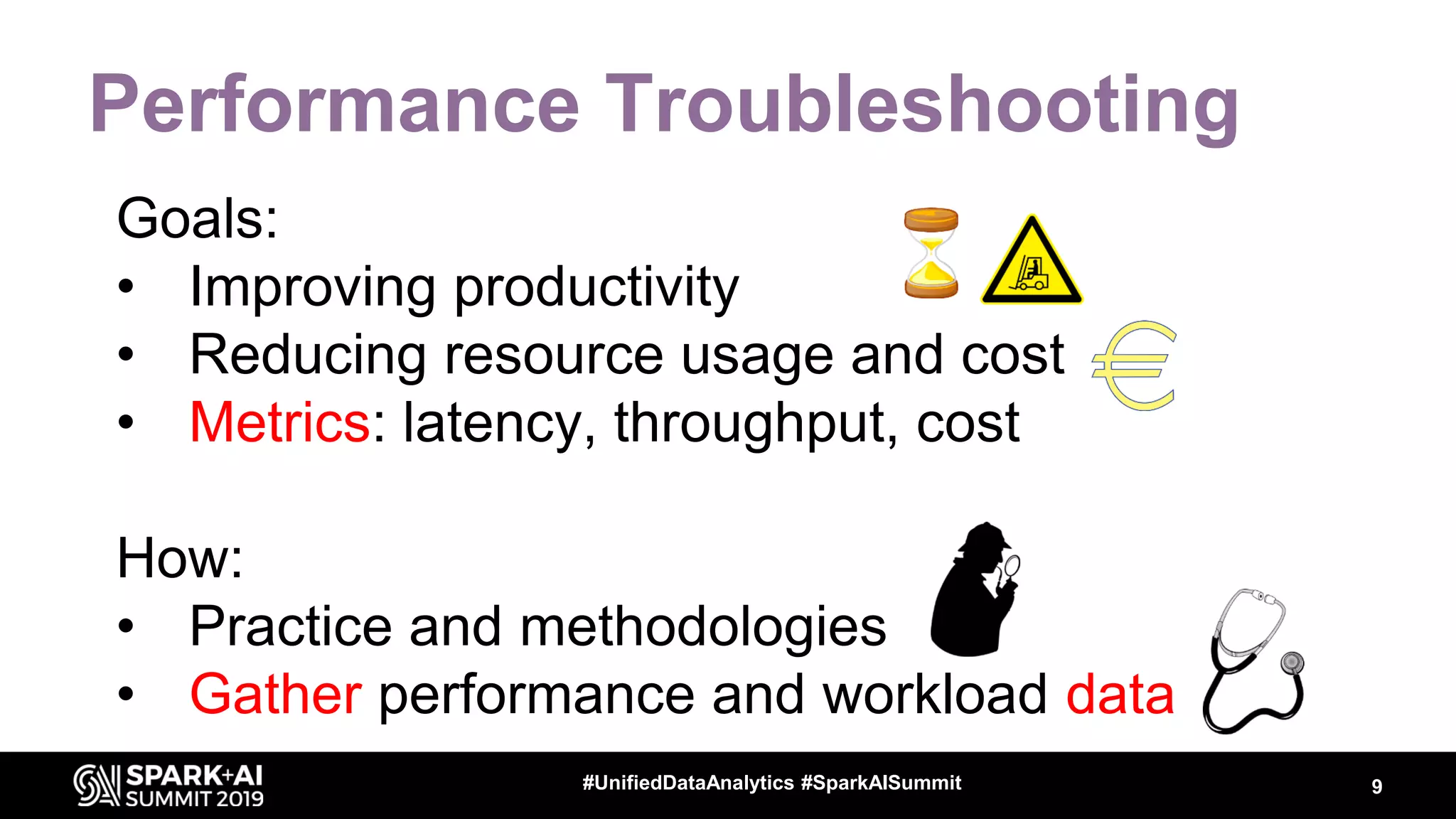 Performance Troubleshooting

Goals:
• Improving productivity
• Reducing resource usage and cost
• Metrics: latency, throughput, cost

How:
• Practice and methodologies
• Gather performance and workload data

SPARK+AI SUMMIT 2019

#UnifiedDataAnalytics #SparkAISummit

9